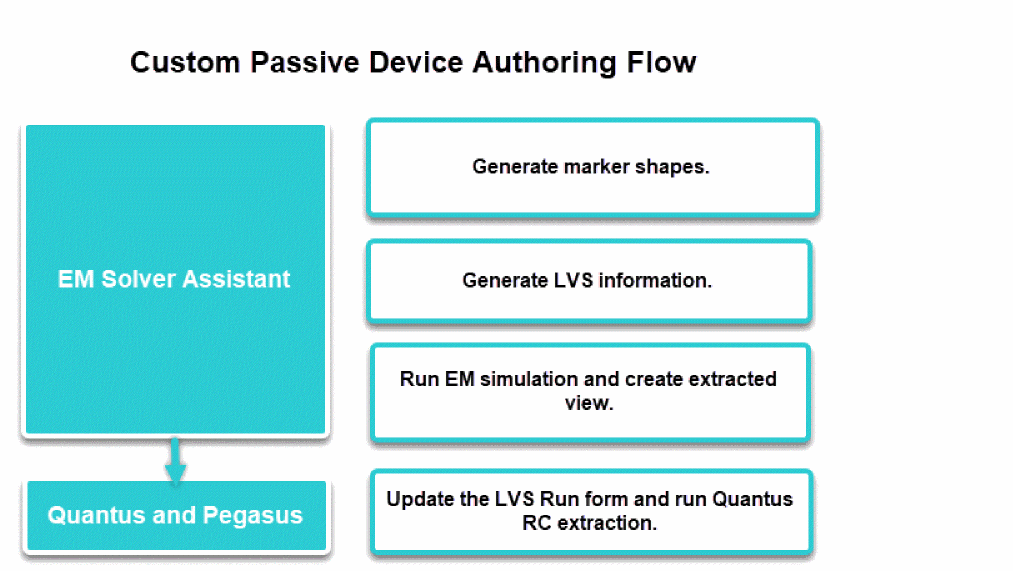 Custom Passive Device Authoring Flow

EM Solver Assistant

Generate marker shapes.

Generate LVS information.

Run EM simulation and create extracted view.

Quantus and Pegasus

Update the LVS Run form and run Quantus RC extraction.